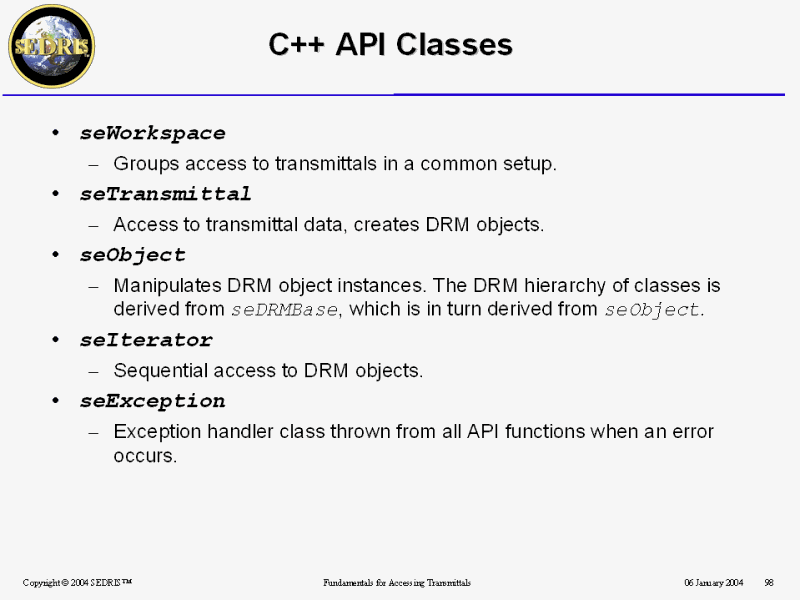 SEDRIS

C++ API Classes

• seWorkspace
 – Groups access to transmittals in a common setup.
• seTransmittal
 – Access to transmittal data, creates DRM objects.
• seObject
 – Manipulates DRM object instances. The DRM hierarchy of classes is derived from seDRMBase, which is in turn derived from seObject.
• seIterator
 – Sequential access to DRM objects.
• seException
 – Exception handler class thrown from all API functions when an error occurs.

Copyright © 2004 SEDRIS™ Fundamentals for Accessing Transmittals 06 January 2004 98